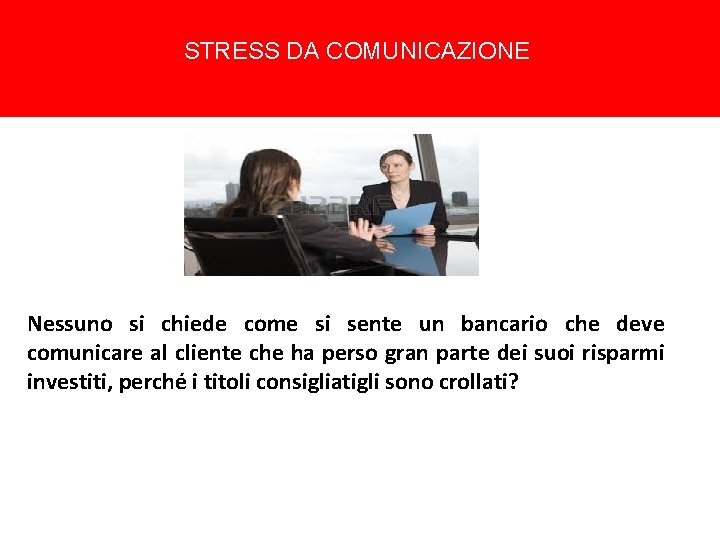 STRESS DA COMUNICAZIONE

123RF

Nessuno si chiede come si sente un bancario che deve comunicare al cliente che ha perso gran parte dei suoi risparmi investiti, perché i titoli consigliatigli sono crollati?